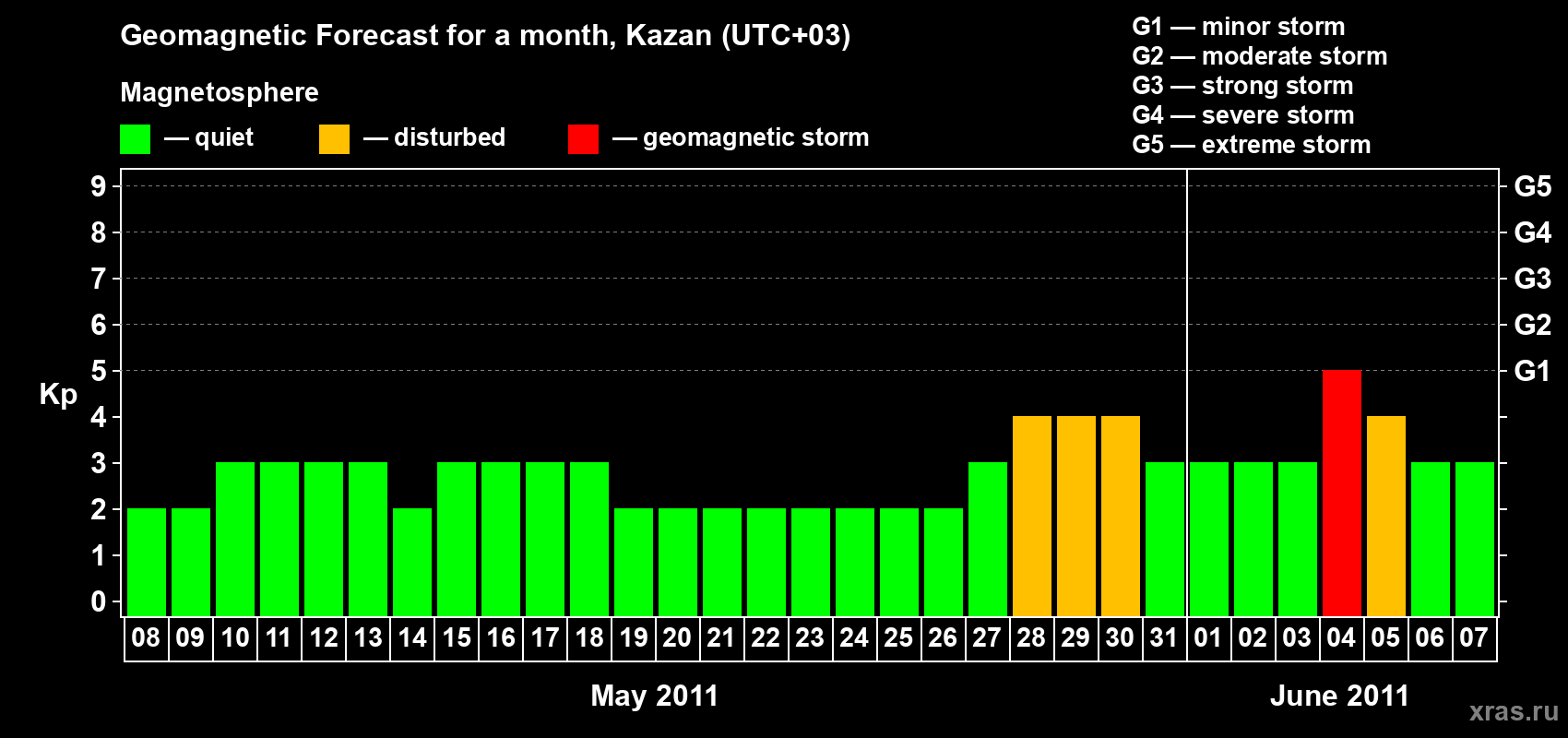 Geomagnetic Forecast for a month, Kazan (UTC+03)

Magnetosphere

— quiet — disturbed — geomagnetic storm

G1 — minor storm
G2 — moderate storm
G3 — strong storm
G4 — severe storm
G5 — extreme storm

Kp

9
8
7
6
5
4
3
2
1
0

G5
G4
G3
G2
G1

08 09 10 11 12 13 14 15 16 17 18 19 20 21 22 23 24 25 26 27 28 29 30 31 01 02 03 04 05 06 07

May 2011

June 2011

xras.ru